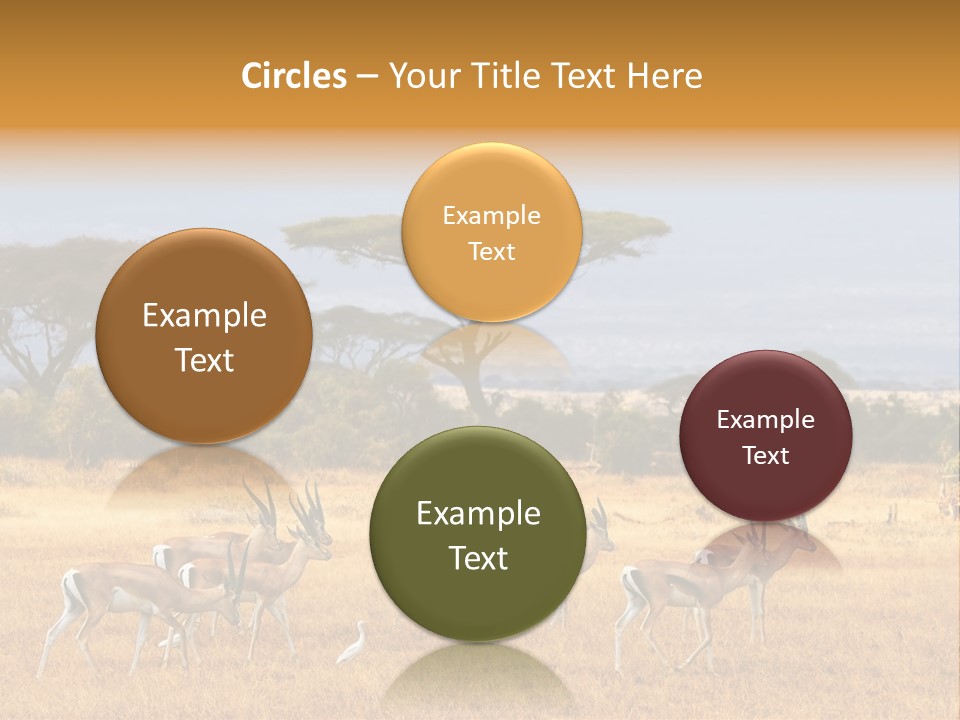 Circles – Your Title Text Here

Example Text

Example Text

Example Text

Example Text